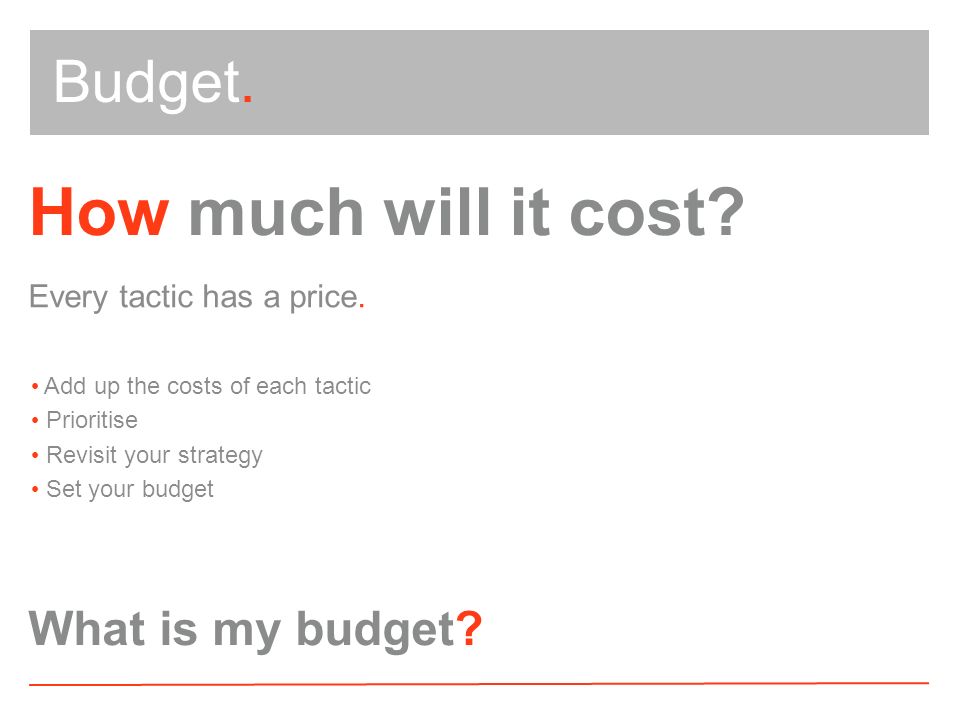 Budget.

How much will it cost?

Every tactic has a price.

• Add up the costs of each tactic
• Prioritise
• Revisit your strategy
• Set your budget

What is my budget?